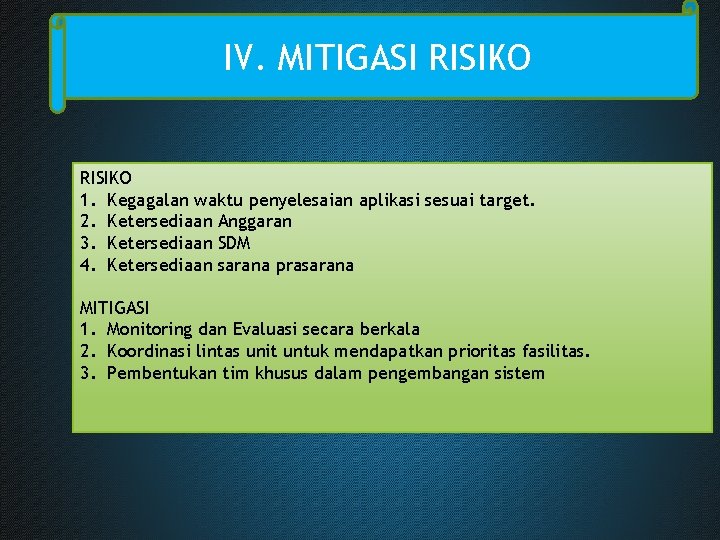 IV. MITIGASI RISIKO

RISIKO
1. Kegagalan waktu penyelesaian aplikasi sesuai target.
2. Ketersediaan Anggaran
3. Ketersediaan SDM
4. Ketersediaan sarana prasarana

MITIGASI
1. Monitoring dan Evaluasi secara berkala
2. Koordinasi lintas unit untuk mendapatkan prioritas fasilitas.
3. Pembentukan tim khusus dalam pengembangan sistem